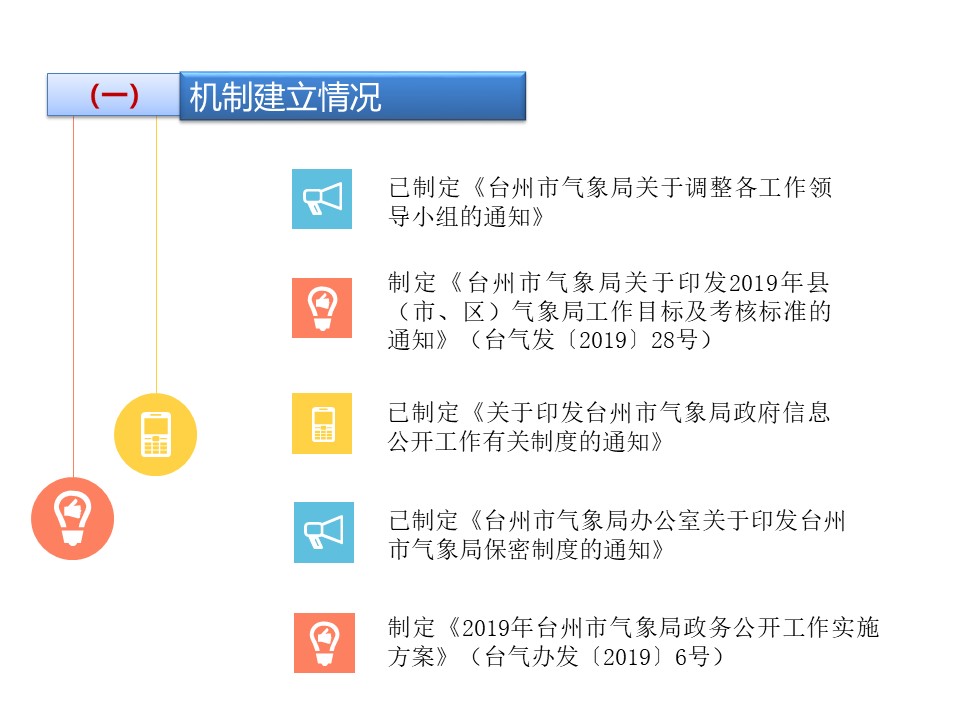 (一)

机制建立情况

已制定《台州市气象局关于调整各工作领导小组的通知》

制定《台州市气象局关于印发2019年县(市、区)气象局工作目标及考核标准的通知》(台气发〔2019〕28号)

已制定《关于印发台州市气象局政府信息公开工作有关制度的通知》

已制定《台州市气象局办公室关于印发台州市气象局保密制度的通知》

制定《2019年台州市气象局政务公开工作实施方案》(台气办发〔2019〕6号)